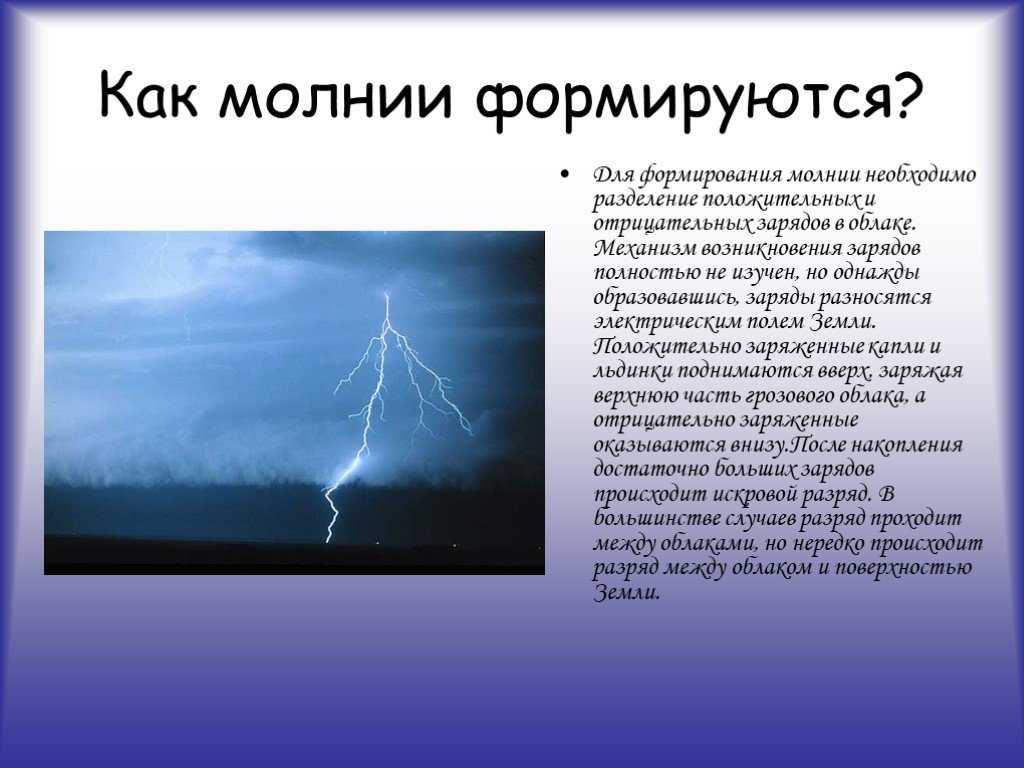 Как молнии формируются?

• Для формирования молнии необходимо разделение положительных и отрицательных зарядов в облаке. Механизм возникновения зарядов полностью не изучен, но однажды образовавшись, заряды разносятся электрическим полем Земли. Положительно заряженные капли и льдинки поднимаются вверх, заряжая верхнюю часть грозового облака, а отрицательно заряженные оказываются внизу.После накопления достаточно больших зарядов происходит искровой разряд. В большинстве случаев разряд проходит между облаками, но нередко происходит разряд между облаком и поверхностью Земли.